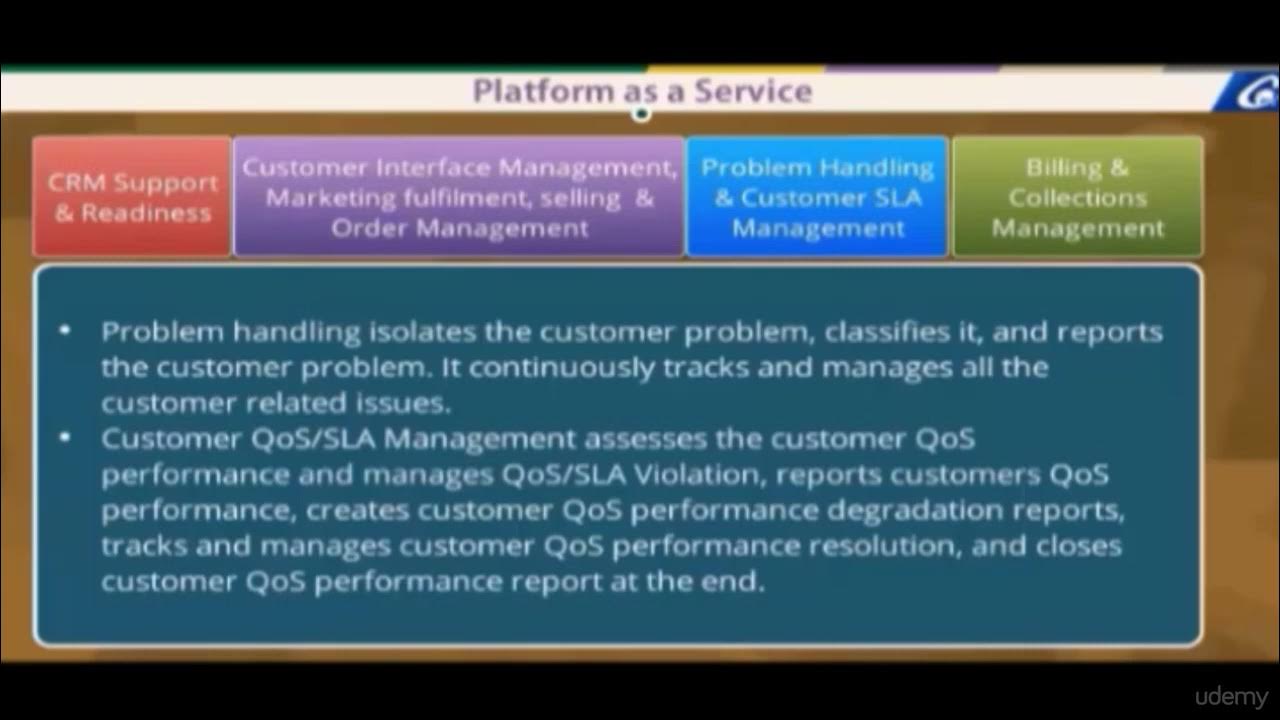 Platform as a Service

CRM Support & Readiness

Customer Interface Management, Marketing fulfilment, selling & Order Management

Problem Handling & Customer SLA Management

Billing & Collections Management

• Problem handling isolates the customer problem, classifies it, and reports the customer problem. It continuously tracks and manages all the customer related issues.
• Customer QoS/SLA Management assesses the customer QoS performance and manages QoS/SLA Violation, reports customers QoS performance, creates customer QoS performance degradation reports, tracks and manages customer QoS performance resolution, and closes customer QoS performance report at the end.

udemy